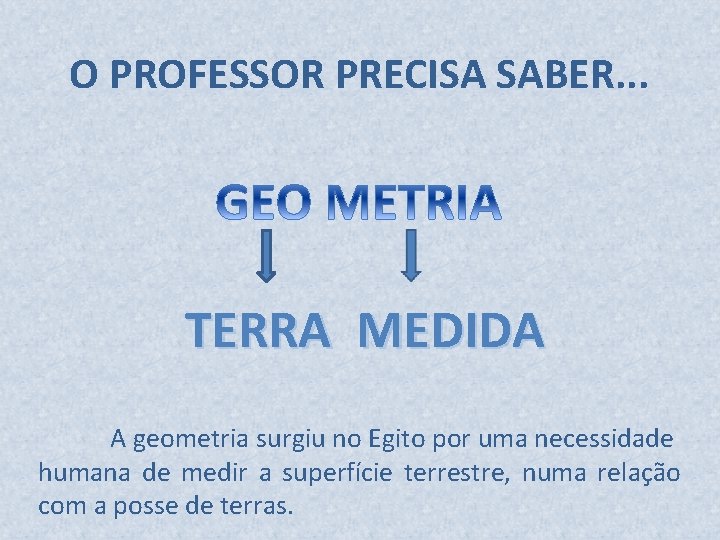 O PROFESSOR PRECISA SABER...

GEO METRIA

TERRA MEDIDA

A geometria surgiu no Egito por uma necessidade humana de medir a superfície terrestre, numa relação com a posse de terras.